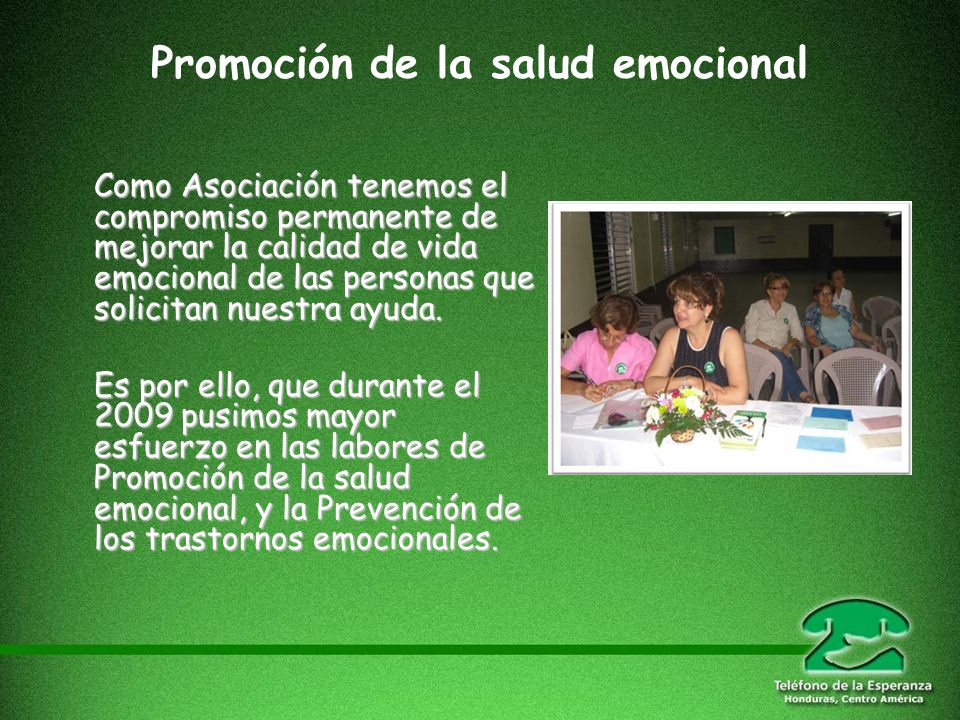 Promoción de la salud emocional

Como Asociación tenemos el compromiso permanente de mejorar la calidad de vida emocional de las personas que solicitan nuestra ayuda.

Es por ello, que durante el 2009 pusimos mayor esfuerzo en las labores de Promoción de la salud emocional, y la Prevención de los trastornos emocionales.

Teléfono de la Esperanza
Honduras, Centro América